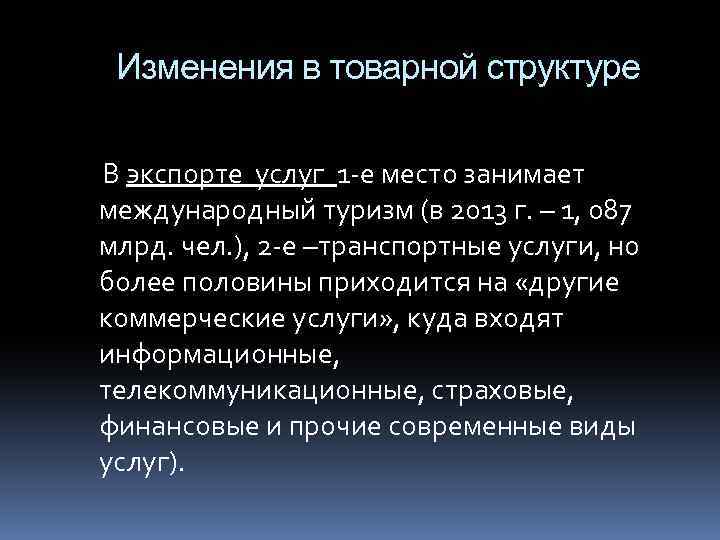 Изменения в товарной структуре

В экспорте услуг 1-е место занимает международный туризм (в 2013 г. – 1, 087 млрд. чел.), 2-е –транспортные услуги, но более половины приходится на «другие коммерческие услуги», куда входят информационные, телекоммуникационные, страховые, финансовые и прочие современные виды услуг).